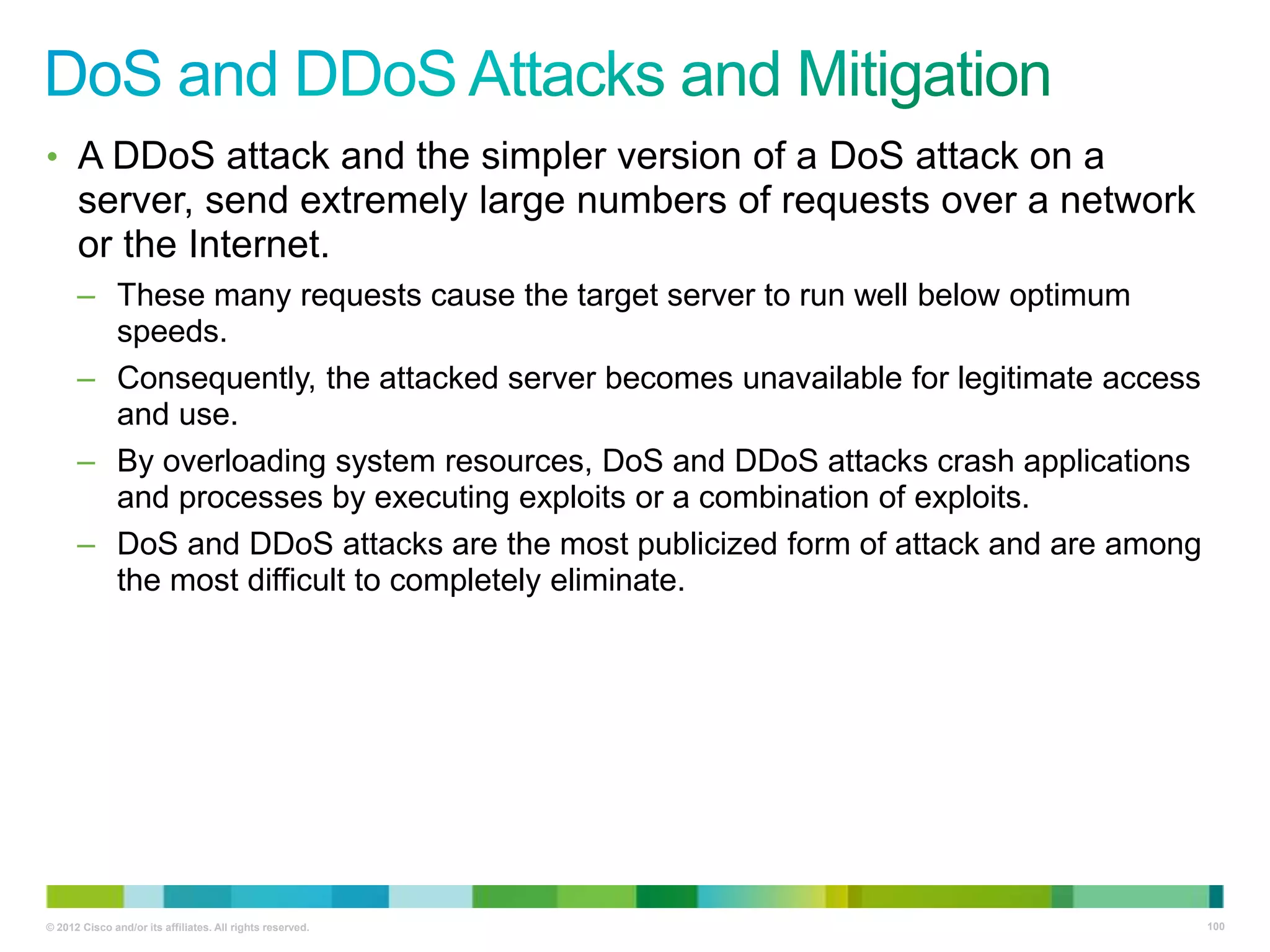 DoS and DDoS Attacks and Mitigation

• A DDoS attack and the simpler version of a DoS attack on a server, send extremely large numbers of requests over a network or the Internet.

– These many requests cause the target server to run well below optimum speeds.

– Consequently, the attacked server becomes unavailable for legitimate access and use.

– By overloading system resources, DoS and DDoS attacks crash applications and processes by executing exploits or a combination of exploits.

– DoS and DDoS attacks are the most publicized form of attack and are among the most difficult to completely eliminate.

© 2012 Cisco and/or its affiliates. All rights reserved.

100